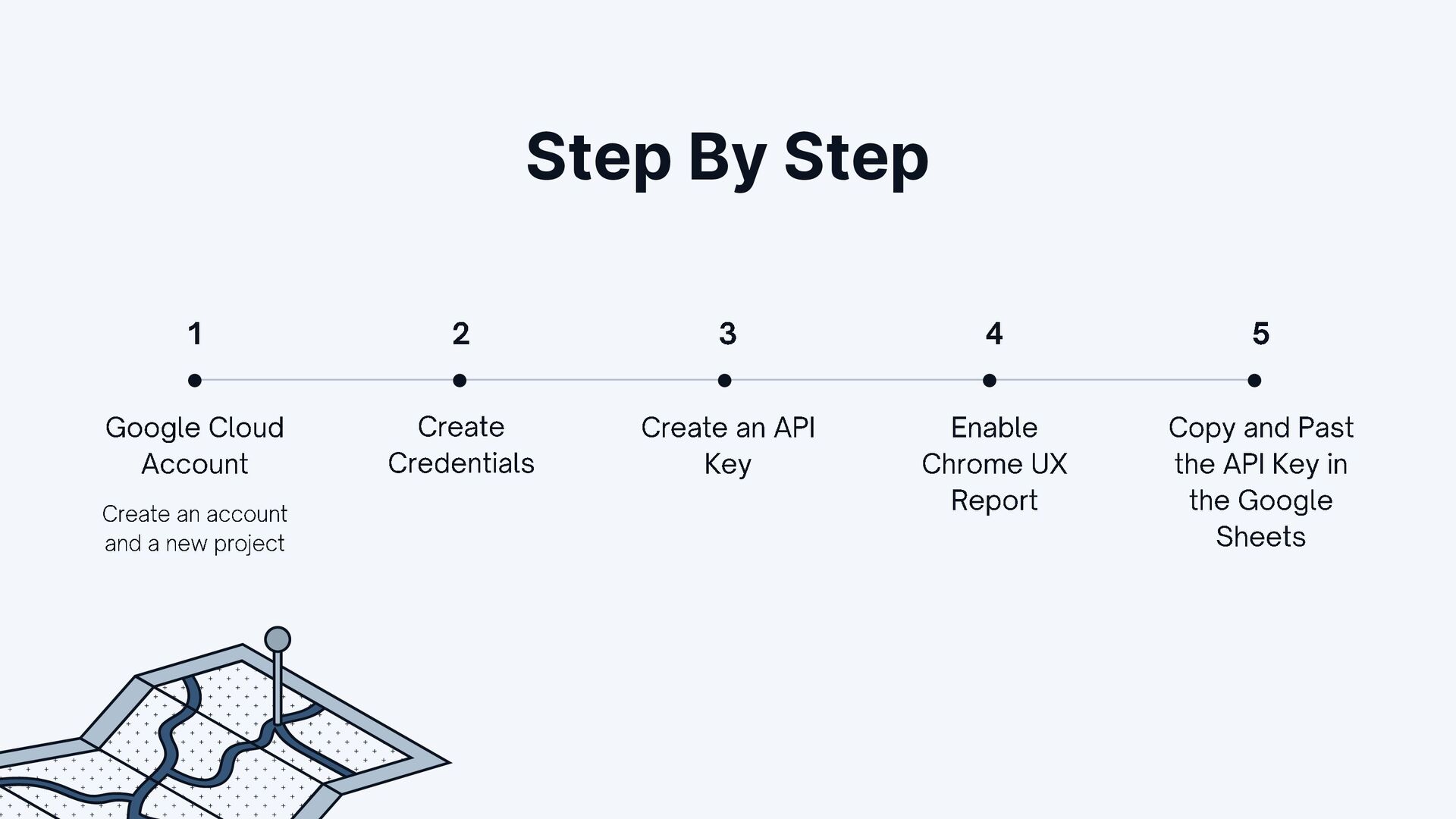 Step By Step

1

Google Cloud Account

Create an account and a new project

2

Create Credentials

3

Create an API Key

4

Enable Chrome UX Report

5

Copy and Past the API Key in the Google Sheets